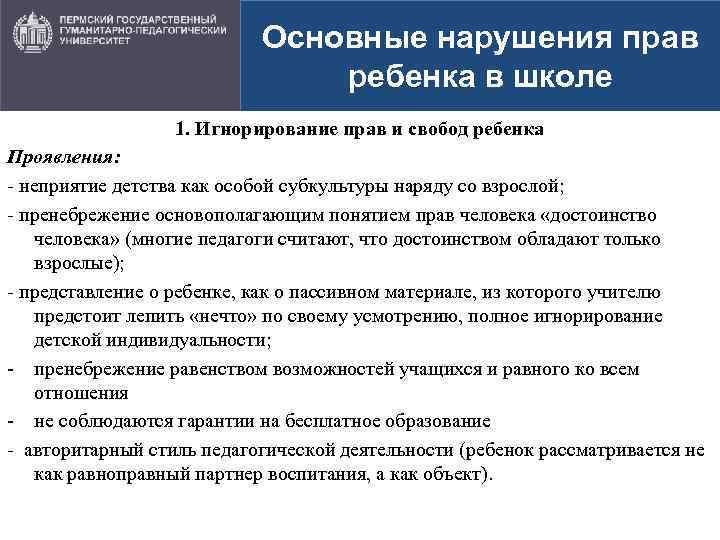 ПЕРМСКИЙ ГОСУДАРСТВЕННЫЙ ГУМАНИТАРНО-ПЕДАГОГИЧЕСКИЙ УНИВЕРСИТЕТ

Основные нарушения прав ребенка в школе

1. Игнорирование прав и свобод ребенка

Проявления:

- неприятие детства как особой субкультуры наряду со взрослой;

- пренебрежение основополагающим понятием прав человека «достоинство человека» (многие педагоги считают, что достоинством обладают только взрослые);

- представление о ребенке, как о пассивном материале, из которого учителю предстоит лепить «нечто» по своему усмотрению, полное игнорирование детской индивидуальности;

- пренебрежение равенством возможностей учащихся и равного ко всем отношения

- не соблюдаются гарантии на бесплатное образование

- авторитарный стиль педагогической деятельности (ребенок рассматривается не как равноправный партнер воспитания, а как объект).